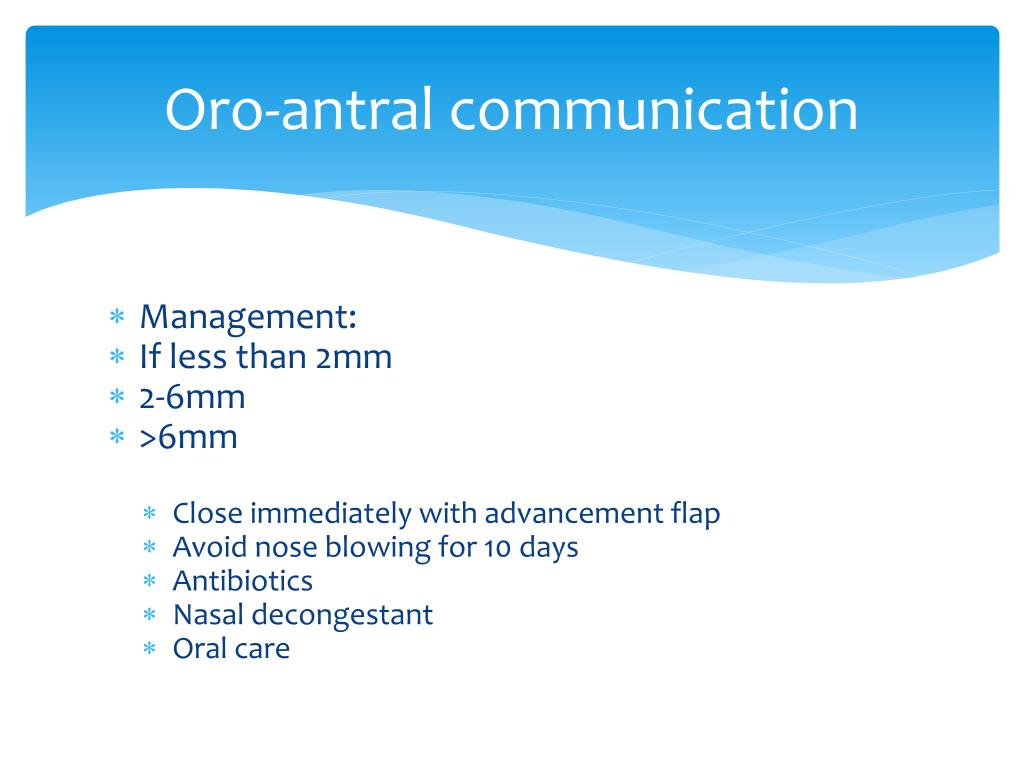 Oro-antral communication

* Management:
* If less than 2mm
* 2-6mm
* >6mm

* Close immediately with advancement flap
* Avoid nose blowing for 10 days
* Antibiotics
* Nasal decongestant
* Oral care